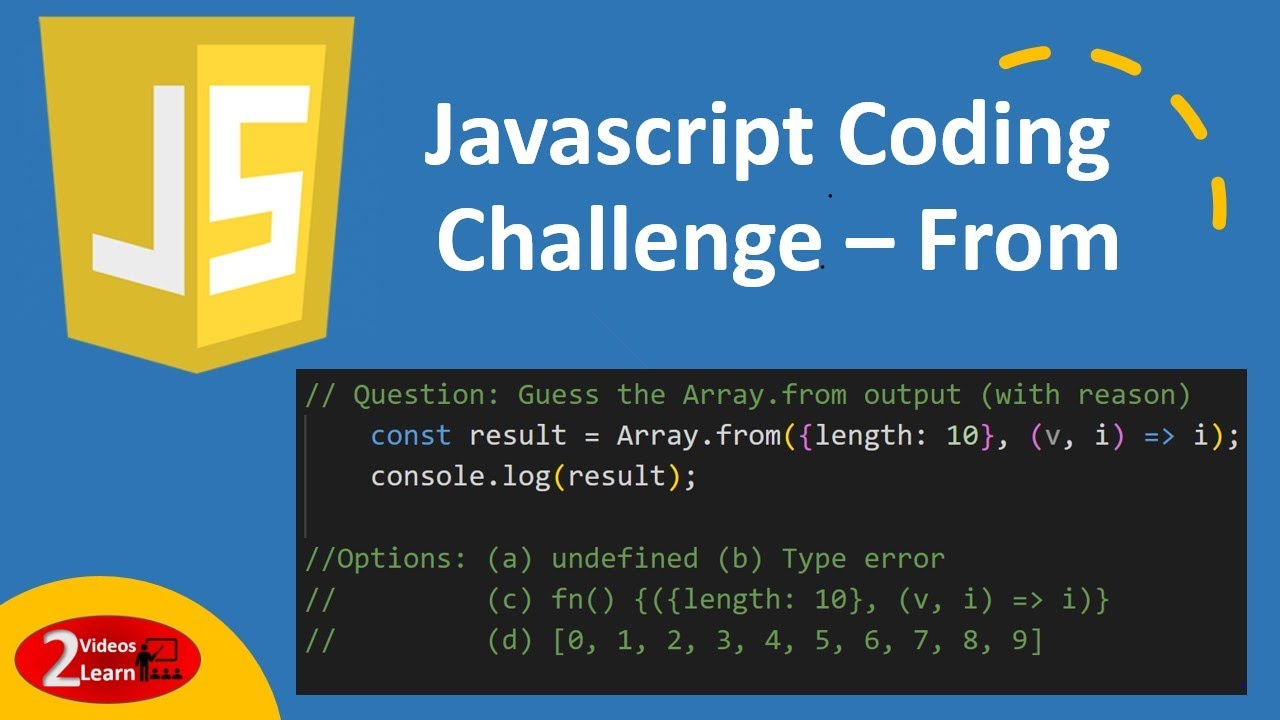 JS

Javascript Coding Challenge – From

// Question: Guess the Array.from output (with reason)
const result = Array.from({length: 10}, (v, i) => i);
console.log(result);

//Options: (a) undefined (b) Type error
// (c) fn() {({length: 10}, (v, i) => i)}
// (d) [0, 1, 2, 3, 4, 5, 6, 7, 8, 9]

2 Videos Learn